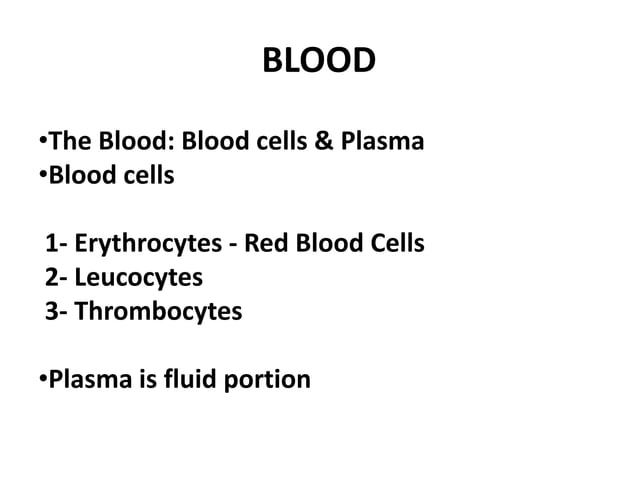 BLOOD

•The Blood: Blood cells & Plasma
•Blood cells

1- Erythrocytes - Red Blood Cells
2- Leucocytes
3- Thrombocytes

•Plasma is fluid portion